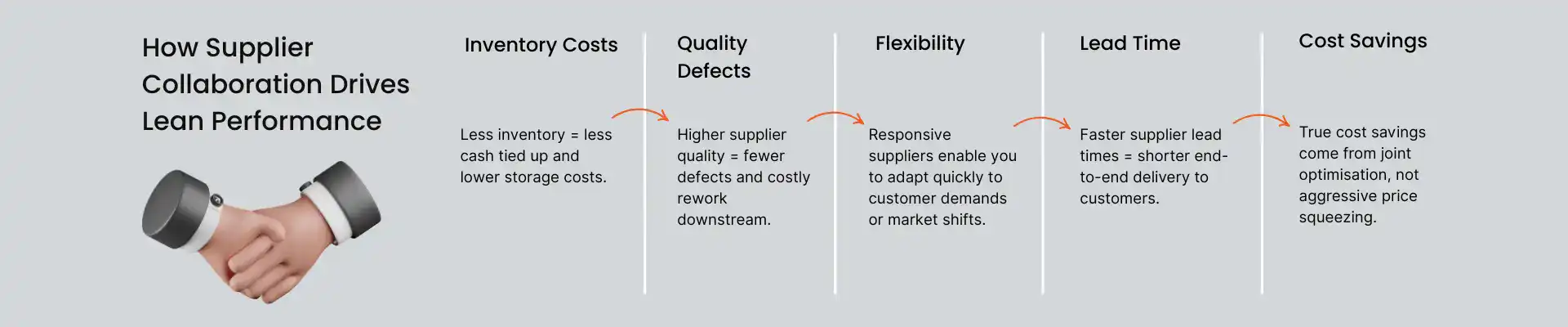 How Supplier Collaboration Drives Lean Performance

Inventory Costs

Less inventory = less cash tied up and lower storage costs.

Quality Defects

Higher supplier quality = fewer defects and costly rework downstream.

Flexibility

Responsive suppliers enable you to adapt quickly to customer demands or market shifts.

Lead Time

Faster supplier lead times = shorter end-to-end delivery to customers.

Cost Savings

True cost savings come from joint optimisation, not aggressive price squeezing.